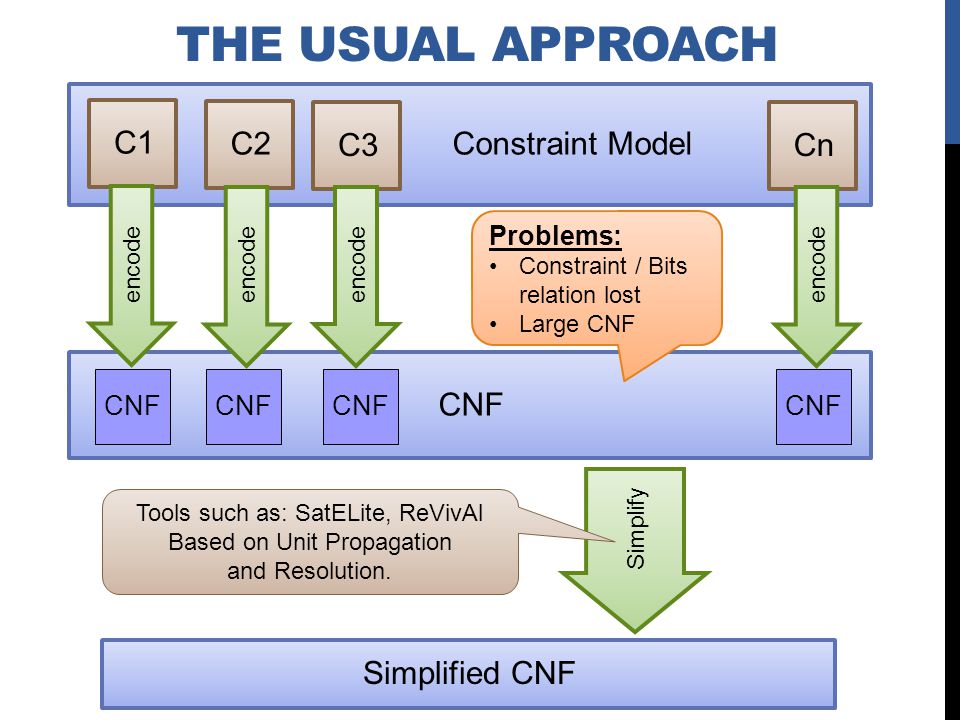 THE USUAL APPROACH

C1 C2 C3 Constraint Model Cn

encode encode encode encode

Problems:
• Constraint / Bits relation lost
• Large CNF

CNF CNF CNF CNF CNF

Tools such as: SatELite, ReVivAl
Based on Unit Propagation
and Resolution.

Simplify

Simplified CNF